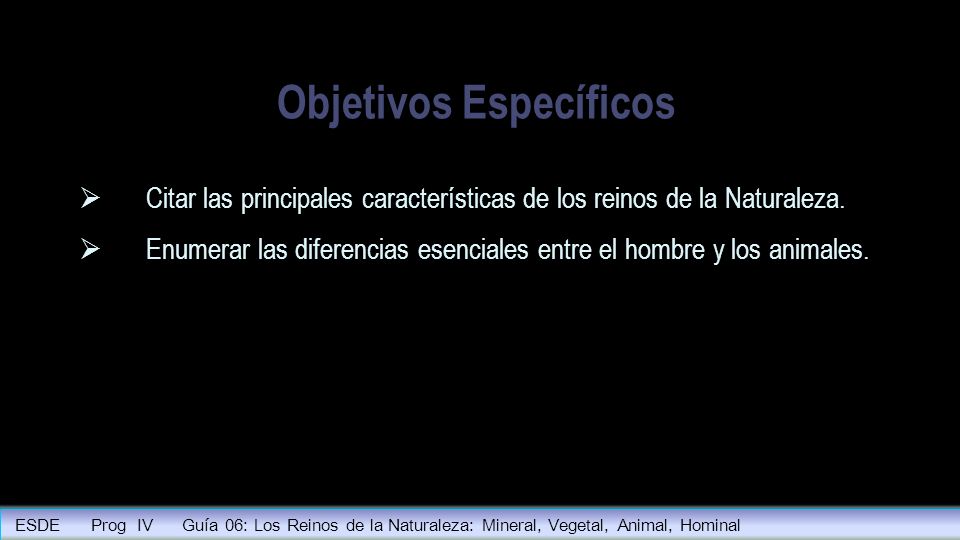 Objetivos Específicos

➢ Citar las principales características de los reinos de la Naturaleza.

➢ Enumerar las diferencias esenciales entre el hombre y los animales.

ESDE Prog IV Guía 06: Los Reinos de la Naturaleza: Mineral, Vegetal, Animal, Hominal